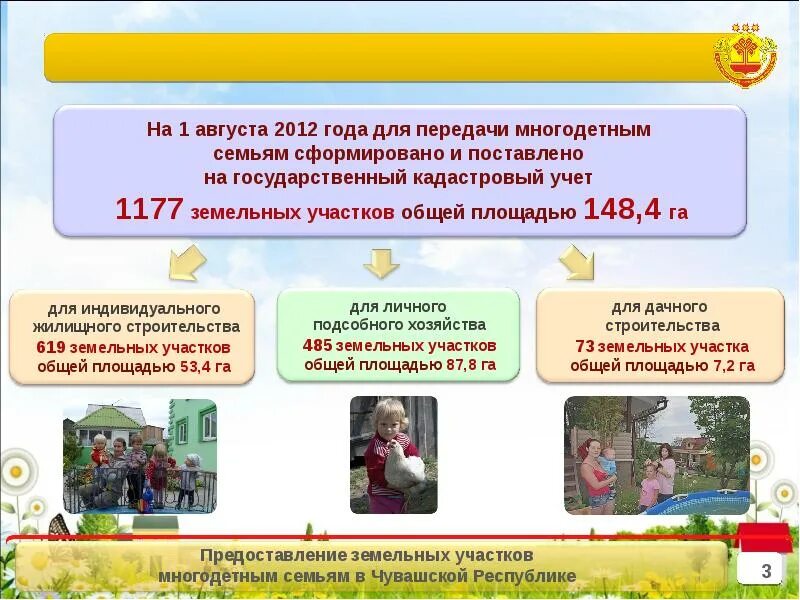 На 1 августа 2012 года для передачи многодетным семьям сформировано и поставлено на государственный кадастровый учет
1177 земельных участков общей площадью 148,4 га

для индивидуального жилищного строительства
619 земельных участков общей площадью 53,4 га

для личного подсобного хозяйства
485 земельных участков общей площадью 87,8 га

для дачного строительства
73 земельных участка общей площадью 7,2 га

Предоставление земельных участков многодетным семьям в Чувашской Республике

3